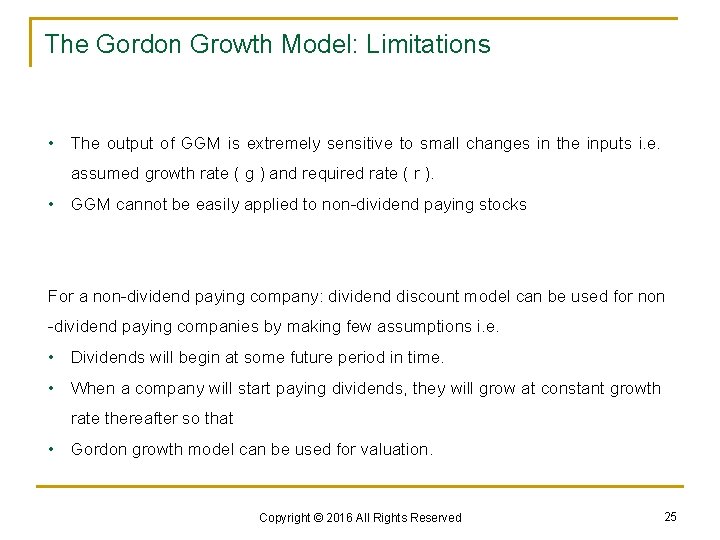 The Gordon Growth Model: Limitations

• The output of GGM is extremely sensitive to small changes in the inputs i.e. assumed growth rate ( g ) and required rate ( r ).
• GGM cannot be easily applied to non-dividend paying stocks

For a non-dividend paying company: dividend discount model can be used for non -dividend paying companies by making few assumptions i.e.
• Dividends will begin at some future period in time.
• When a company will start paying dividends, they will grow at constant growth rate thereafter so that
• Gordon growth model can be used for valuation.

Copyright © 2016 All Rights Reserved

25